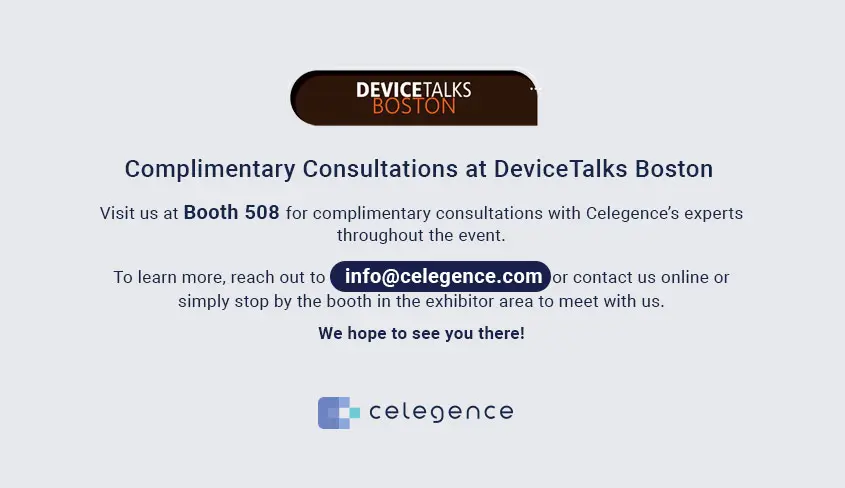 DEVICETALKS
BOSTON

Complimentary Consultations at DeviceTalks Boston

Visit us at Booth 508 for complimentary consultations with Celegence's experts throughout the event.

To learn more, reach out to info@celegence.com or contact us online or simply stop by the booth in the exhibitor area to meet with us.

We hope to see you there!

celegence